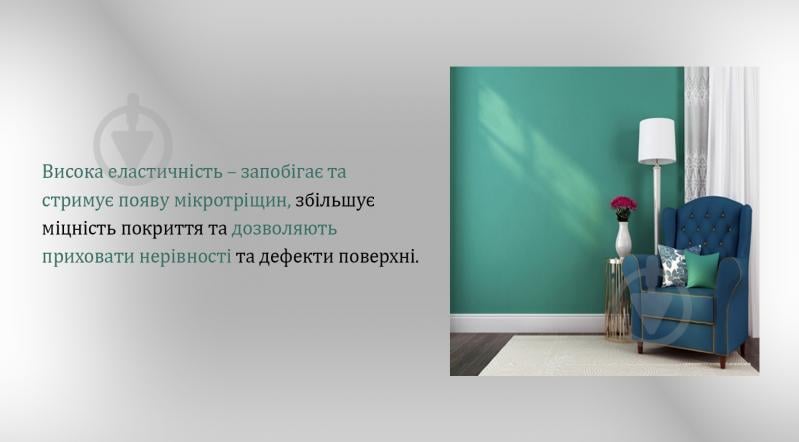 Висока еластичність – запобігає та стримує появу мікротріщин, збільшує міцність покриття та дозволяють приховати нерівності та дефекти поверхні.